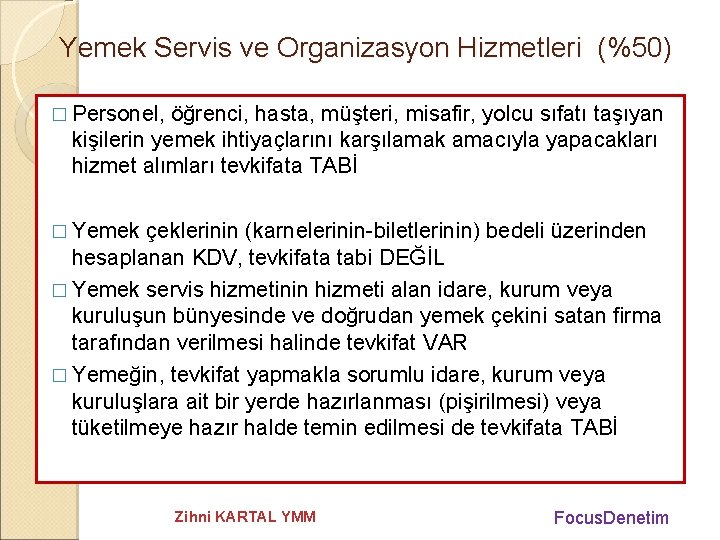 Yemek Servis ve Organizasyon Hizmetleri (%50)

□ Personel, öğrenci, hasta, müşteri, misafir, yolcu sıfatı taşıyan kişilerin yemek ihtiyaçlarını karşılamak amacıyla yapacakları hizmet alımları tevkifata TABİ

□ Yemek çeklerinin (karnelerinin-biletlerinin) bedeli üzerinden hesaplanan KDV, tevkifata tabi DEĞİL

□ Yemek servis hizmetinin hizmeti alan idare, kurum veya kuruluşun bünyesinde ve doğrudan yemek çekini satan firma tarafından verilmesi halinde tevkifat VAR

□ Yemeğin, tevkifat yapmakla sorumlu idare, kurum veya kuruluşlara ait bir yerde hazırlanması (pişirilmesi) veya tüketilmeye hazır halde temin edilmesi de tevkifata TABİ

Zihni KARTAL YMM

FocusDenetim